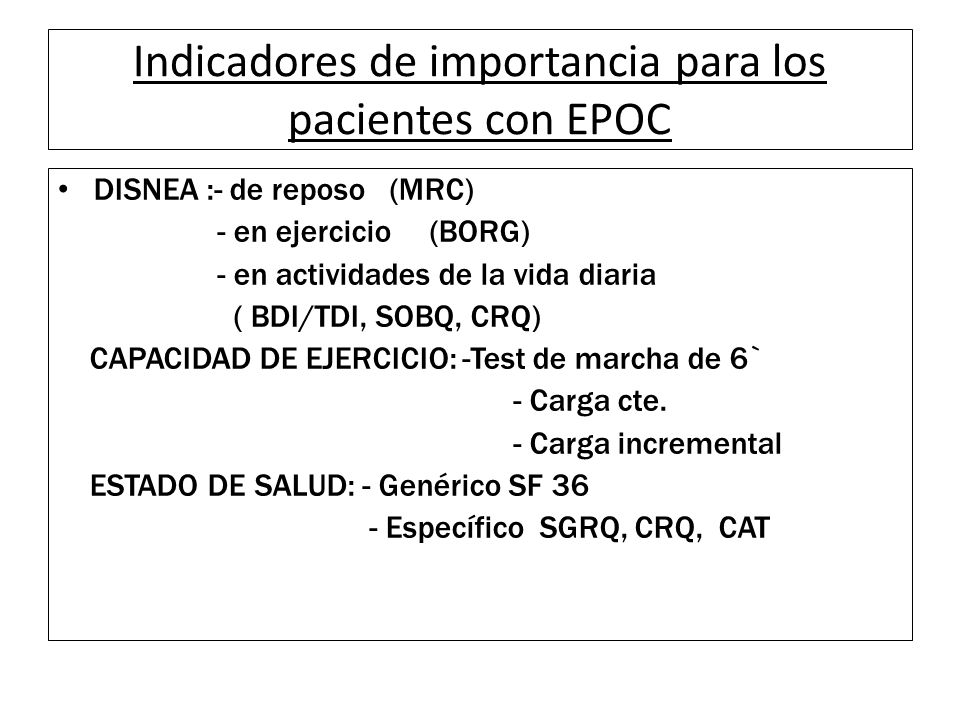 Indicadores de importancia para los pacientes con EPOC

• DISNEA :- de reposo (MRC)
- en ejercicio (BORG)
- en actividades de la vida diaria
( BDI/TDI, SOBQ, CRQ)
CAPACIDAD DE EJERCICIO: -Test de marcha de 6`
- Carga cte.
- Carga incremental
ESTADO DE SALUD: - Genérico SF 36
- Específico SGRQ, CRQ, CAT